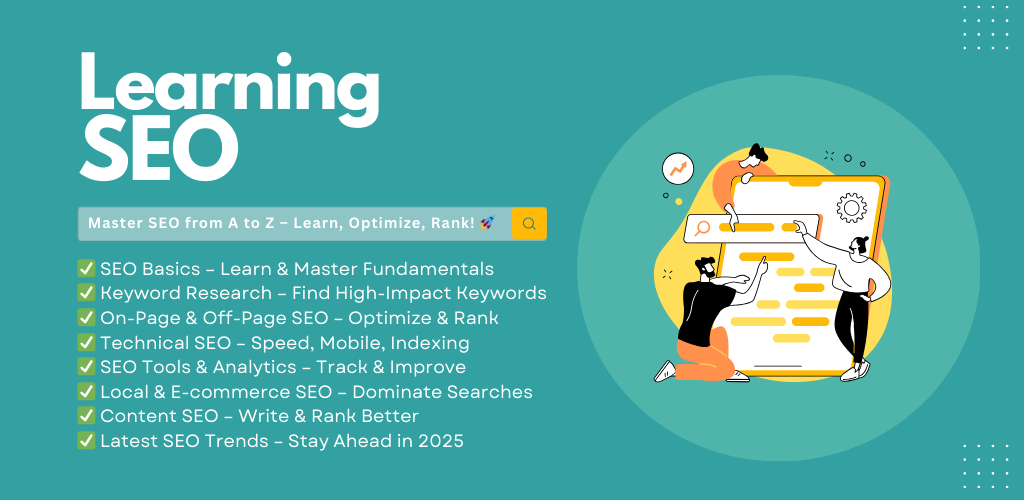 Learning SEO

Master SEO from A to Z – Learn, Optimize, Rank! 🚀

✅ SEO Basics – Learn & Master Fundamentals
✅ Keyword Research – Find High-Impact Keywords
✅ On-Page & Off-Page SEO – Optimize & Rank
✅ Technical SEO – Speed, Mobile, Indexing
✅ SEO Tools & Analytics – Track & Improve
✅ Local & E-commerce SEO – Dominate Searches
✅ Content SEO – Write & Rank Better
✅ Latest SEO Trends – Stay Ahead in 2025